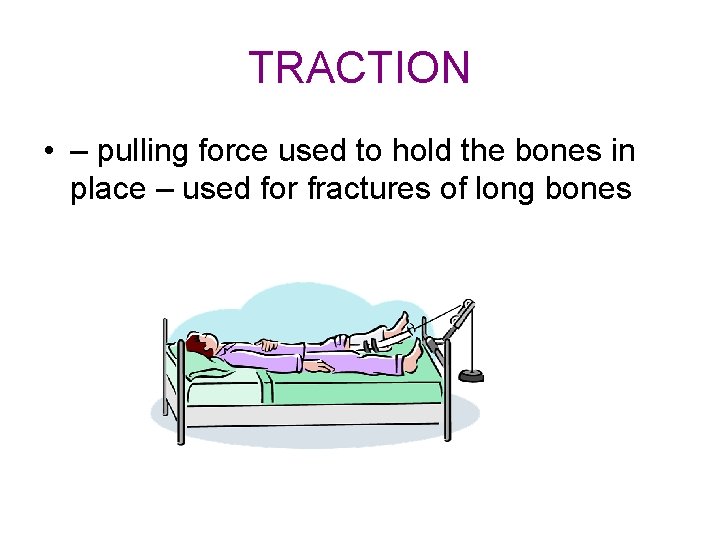 TRACTION

• – pulling force used to hold the bones in place – used for fractures of long bones